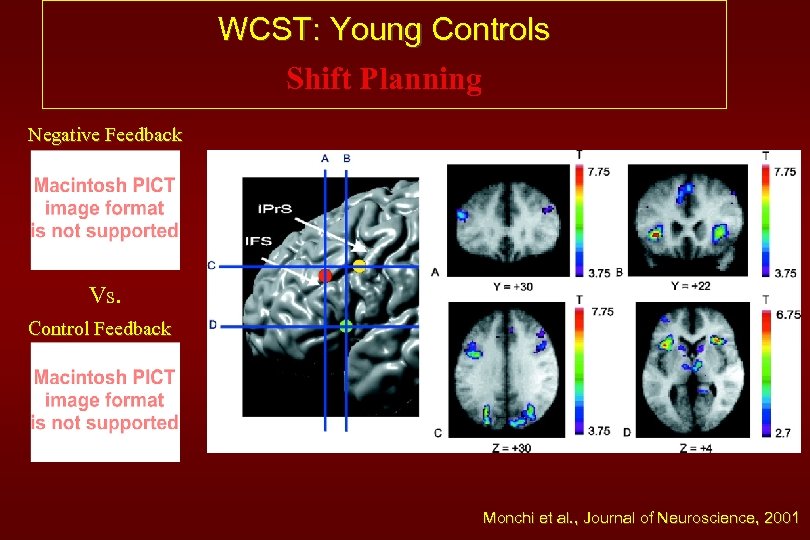 WCST: Young Controls
Shift Planning

Negative Feedback

Macintosh PICT image format is not supported

Vs.

Control Feedback

Macintosh PICT image format is not supported

A B
IPrS
IFS
C
D

T
7.75
3.75
A
Y = +30

T
7.75
3.75
B
Y = +22

T
7.75
3.75
C
Z = +30

T
6.75
2.7
D
Z = +4

Monchi et al., Journal of Neuroscience, 2001